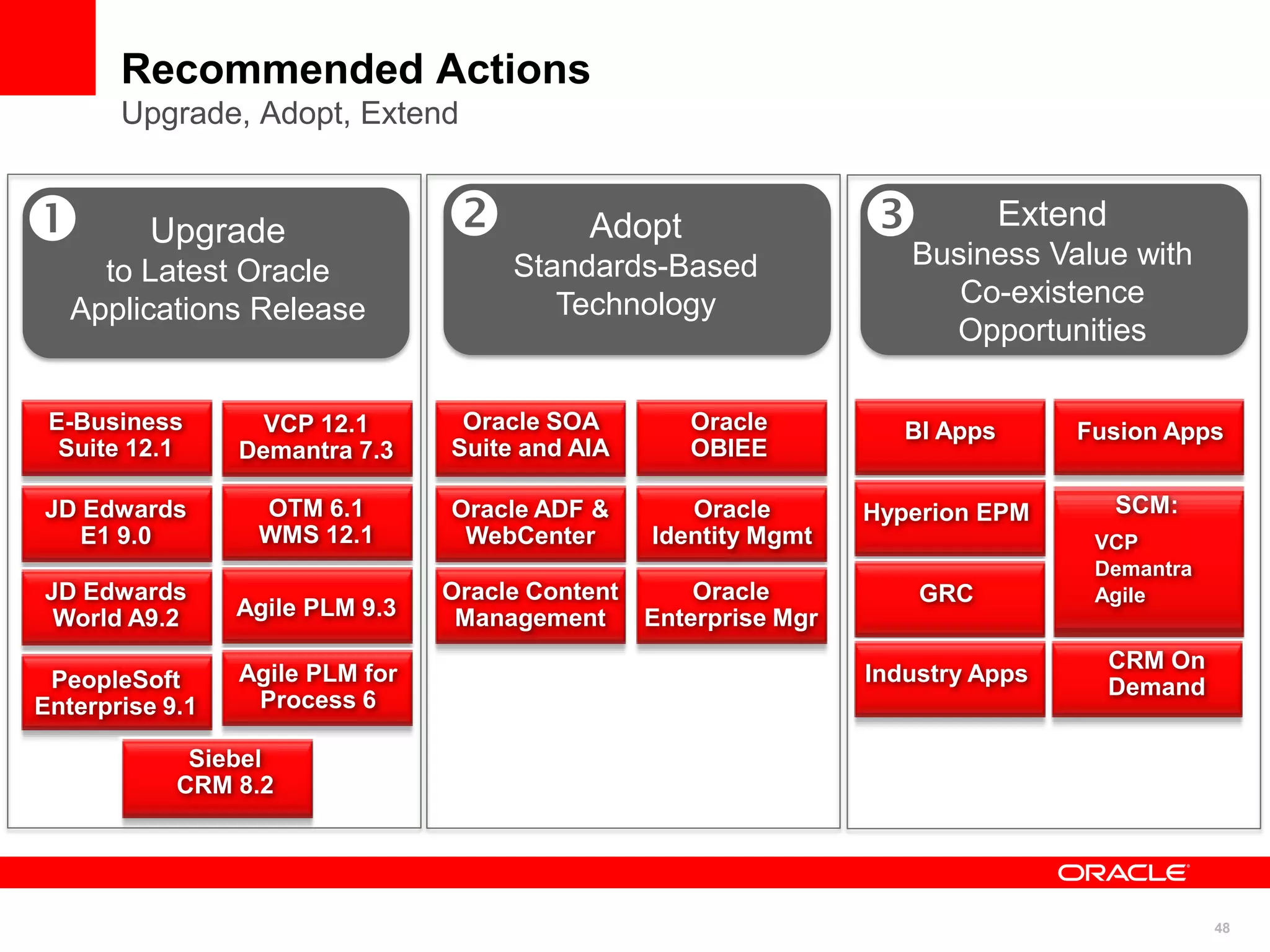 Recommended Actions
Upgrade, Adopt, Extend

1 Upgrade to Latest Oracle Applications Release

E-Business Suite 12.1

VCP 12.1 Demantra 7.3

JD Edwards E1 9.0

OTM 6.1 WMS 12.1

JD Edwards World A9.2

Agile PLM 9.3

PeopleSoft Enterprise 9.1

Agile PLM for Process 6

Siebel CRM 8.2

2 Adopt Standards-Based Technology

Oracle SOA Suite and AIA

Oracle OBIEE

Oracle ADF & WebCenter

Oracle Identity Mgmt

Oracle Content Management

Oracle Enterprise Mgr

3 Extend Business Value with Co-existence Opportunities

BI Apps

Fusion Apps

Hyperion EPM

SCM:
VCP
Demantra
Agile

GRC

Industry Apps

CRM On Demand

ORACLE

48